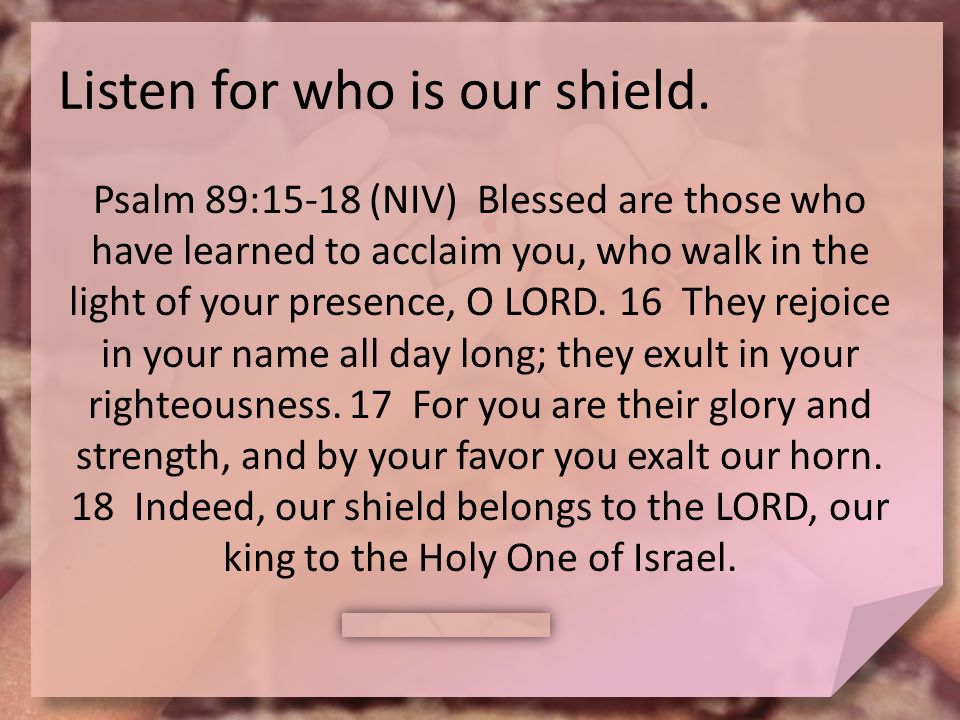 Listen for who is our shield.

Psalm 89:15-18 (NIV) Blessed are those who have learned to acclaim you, who walk in the light of your presence, O LORD. 16 They rejoice in your name all day long; they exult in your righteousness. 17 For you are their glory and strength, and by your favor you exalt our horn. 18 Indeed, our shield belongs to the LORD, our king to the Holy One of Israel.